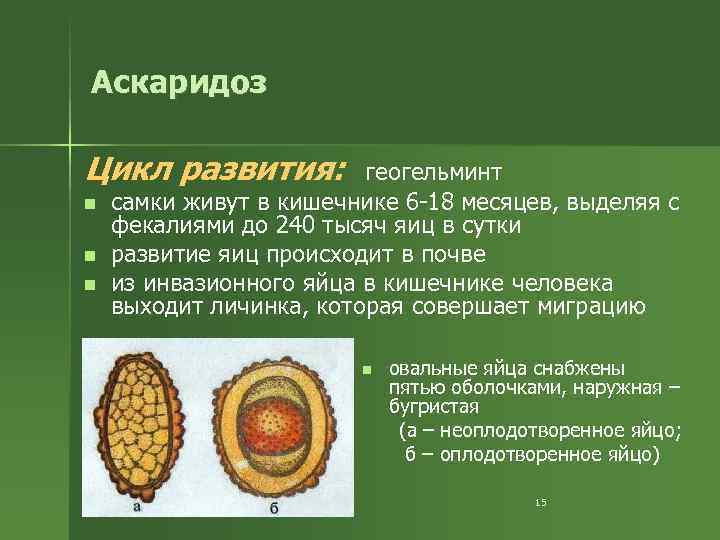 Аскаридоз

Цикл развития: геогельминт

самки живут в кишечнике 6-18 месяцев, выделяя с фекалиями до 240 тысяч яиц в сутки

развитие яиц происходит в почве

из инвазионного яйца в кишечнике человека выходит личинка, которая совершает миграцию

а

б

овальные яйца снабжены пятью оболочками, наружная – бугристая (а – неоплодотворенное яйцо; б – оплодотворенное яйцо)

15